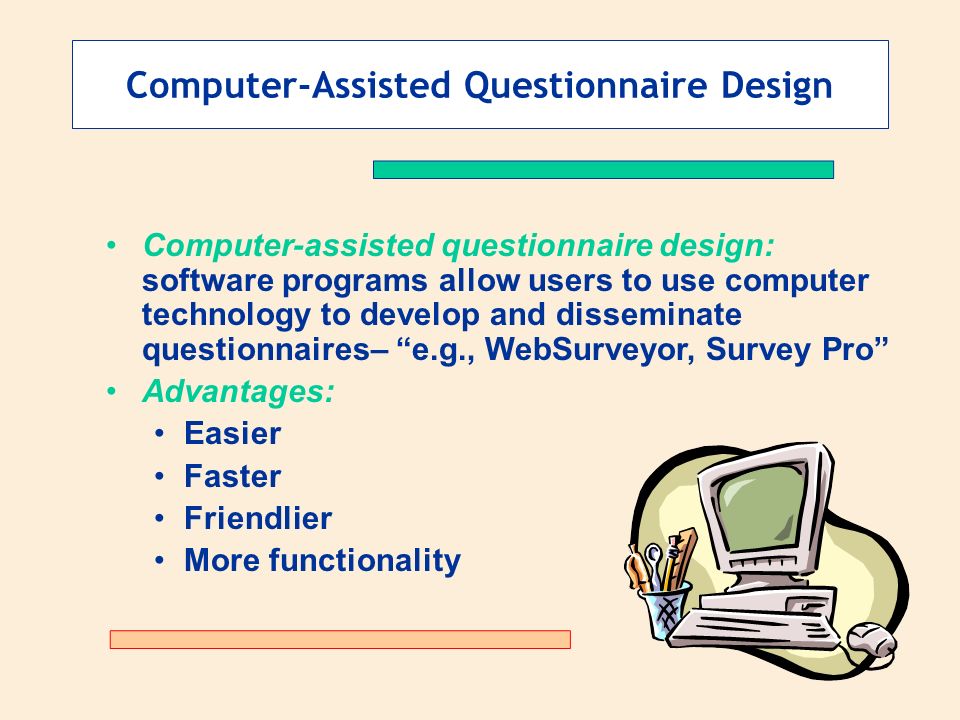 Computer-Assisted Questionnaire Design

• Computer-assisted questionnaire design: software programs allow users to use computer technology to develop and disseminate questionnaires– “e.g., WebSurveyor, Survey Pro”
• Advantages:
  • Easier
  • Faster
  • Friendlier
  • More functionality